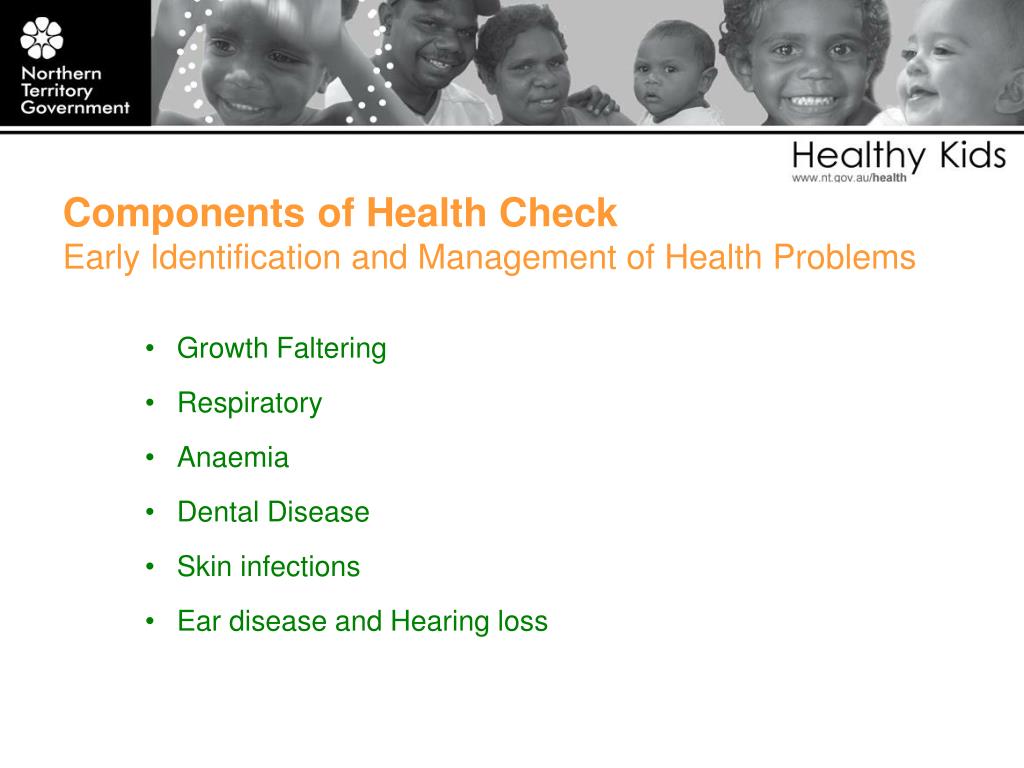 Northern Territory Government

Healthy Kids
www.nt.gov.au/health

Components of Health Check
Early Identification and Management of Health Problems

• Growth Faltering
• Respiratory
• Anaemia
• Dental Disease
• Skin infections
• Ear disease and Hearing loss